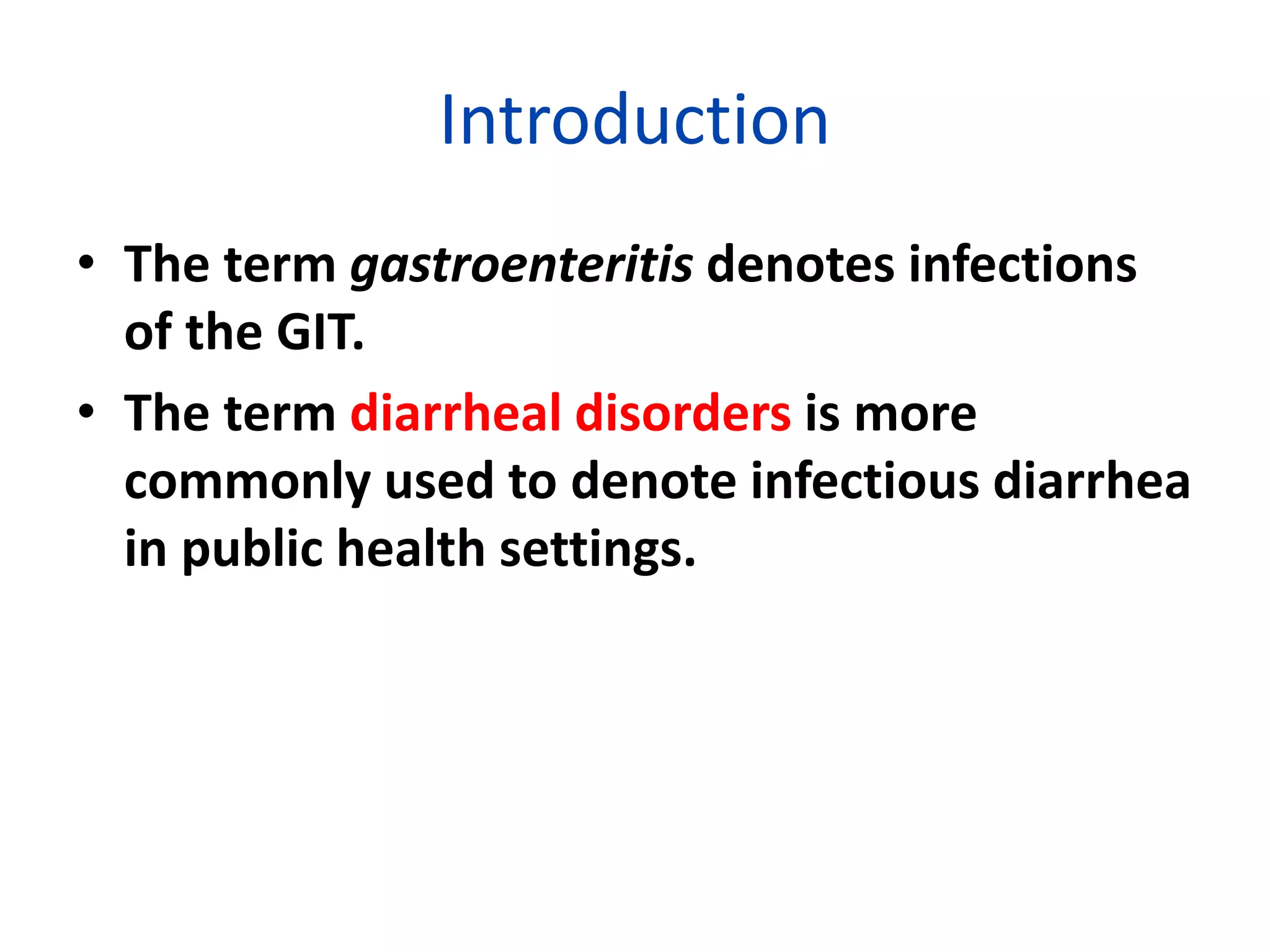 Introduction

• The term gastroenteritis denotes infections of the GIT.

• The term diarrheal disorders is more commonly used to denote infectious diarrhea in public health settings.